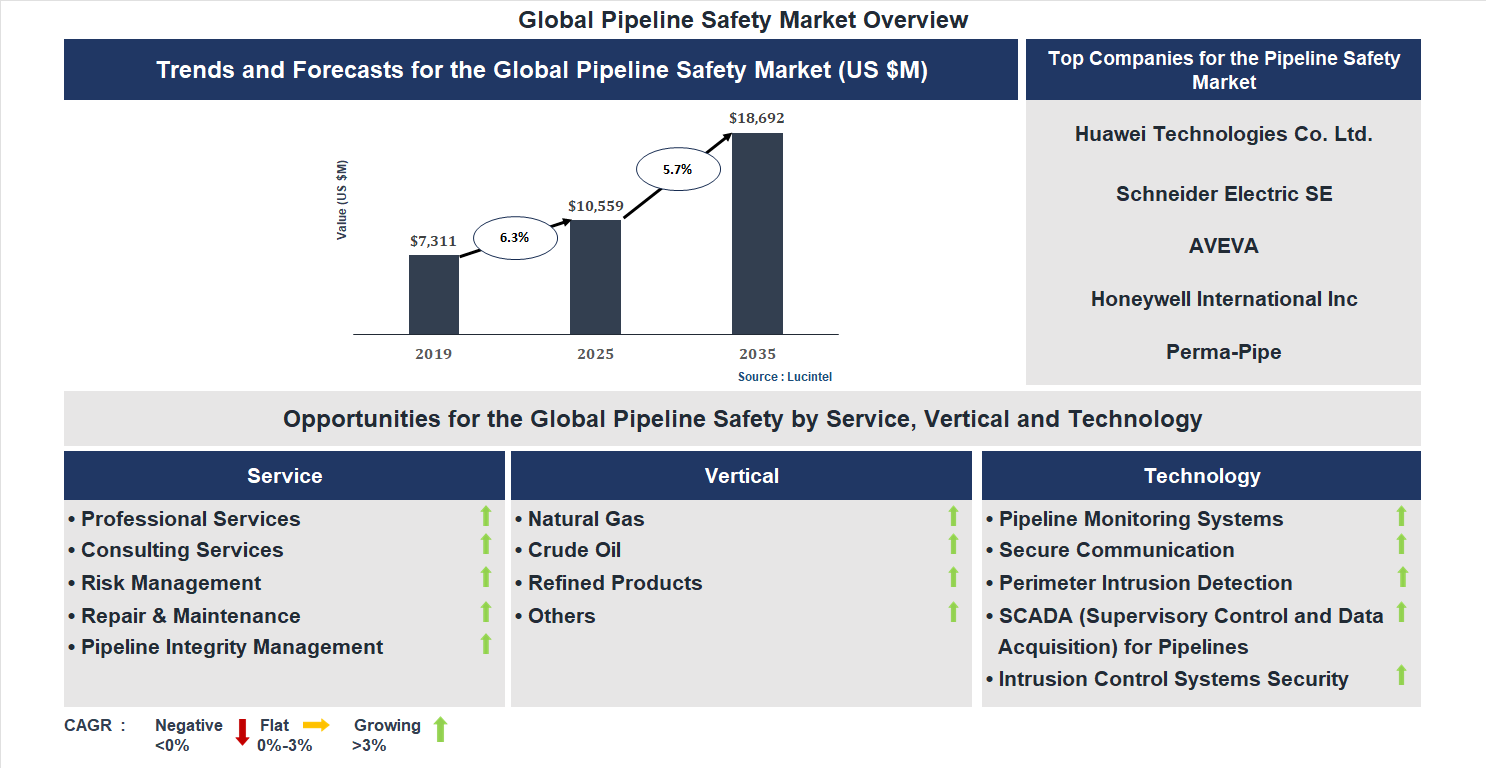 Global Pipeline Safety Market Overview

Trends and Forecasts for the Global Pipeline Safety Market (US $M)

Value (US $M)

$7,311
6.3%
$10,559
5.7%
$18,692

2019
2025
2035

Source : Lucintel

Top Companies for the Pipeline Safety Market

Huawei Technologies Co. Ltd.

Schneider Electric SE

AVEVA

Honeywell International Inc

Perma-Pipe

Opportunities for the Global Pipeline Safety by Service, Vertical and Technology

Service

• Professional Services
• Consulting Services
• Risk Management
• Repair & Maintenance
• Pipeline Integrity Management

Vertical

• Natural Gas
• Crude Oil
• Refined Products
• Others

Technology

• Pipeline Monitoring Systems
• Secure Communication
• Perimeter Intrusion Detection
• SCADA (Supervisory Control and Data Acquisition) for Pipelines
• Intrusion Control Systems Security

CAGR : Negative <0% Flat 0%-3% Growing >3%